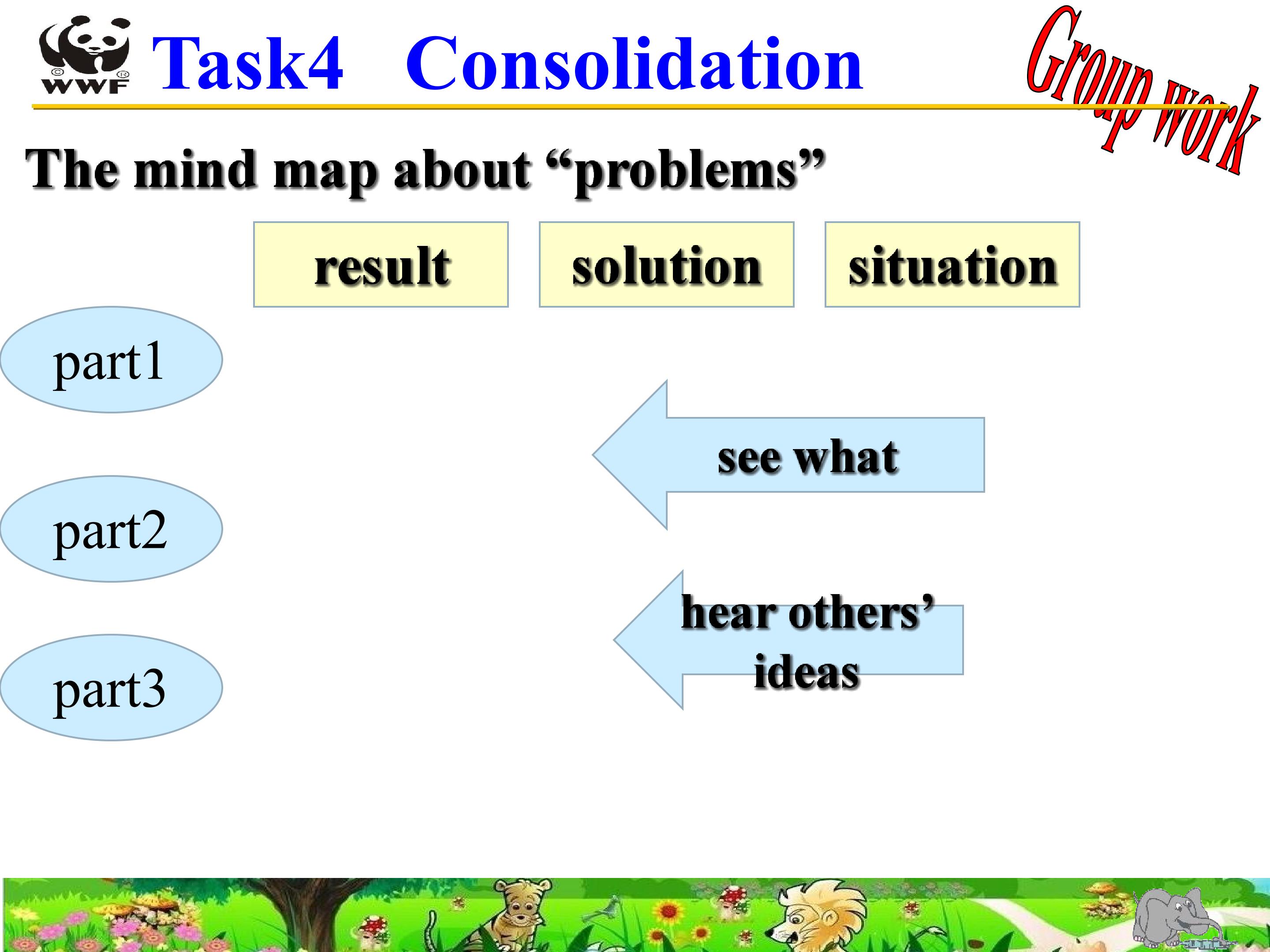 WWF Task4 Consolidation

Group work

The mind map about “problems”

result

solution

situation

part1

part2

part3

see what

hear others’ ideas